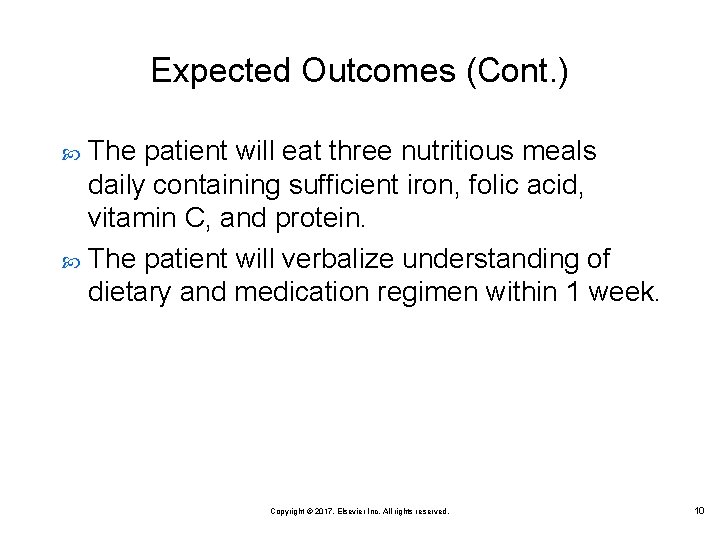 Expected Outcomes (Cont.)

The patient will eat three nutritious meals daily containing sufficient iron, folic acid, vitamin C, and protein.

The patient will verbalize understanding of dietary and medication regimen within 1 week.

Copyright © 2017, Elsevier Inc. All rights reserved.

10